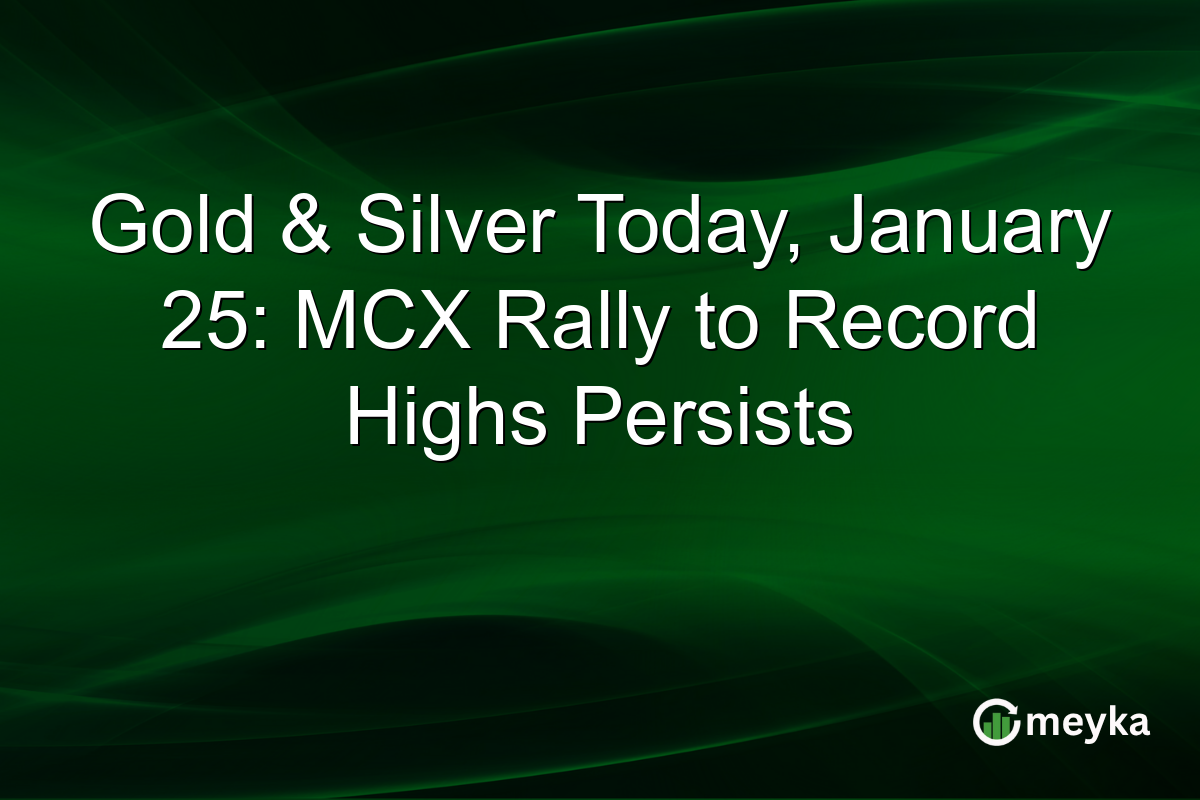 Gold & Silver Today, January 25: MCX Rally to Record Highs Persists

meyka